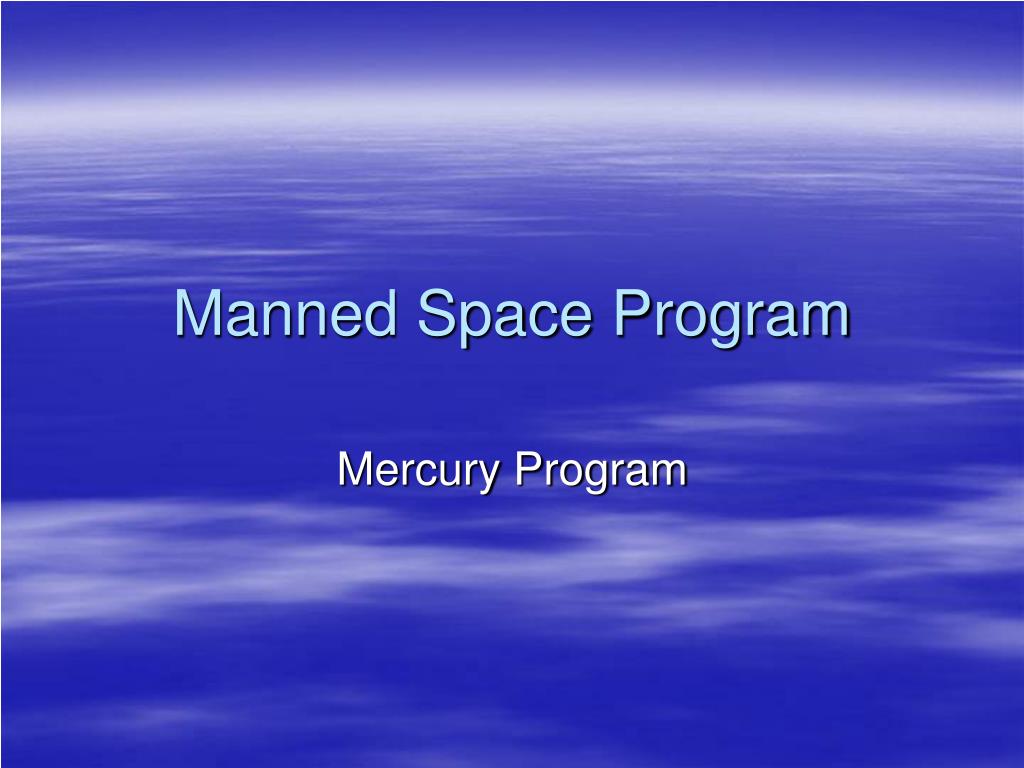 Manned Space Program

Mercury Program